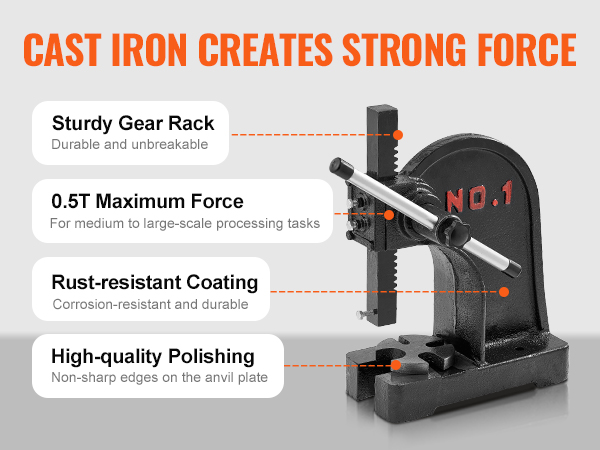 CAST IRON CREATES STRONG FORCE

Sturdy Gear Rack
Durable and unbreakable

0.5T Maximum Force
For medium to large-scale processing tasks

Rust-resistant Coating
Corrosion-resistant and durable

High-quality Polishing
Non-sharp edges on the anvil plate

NO.1